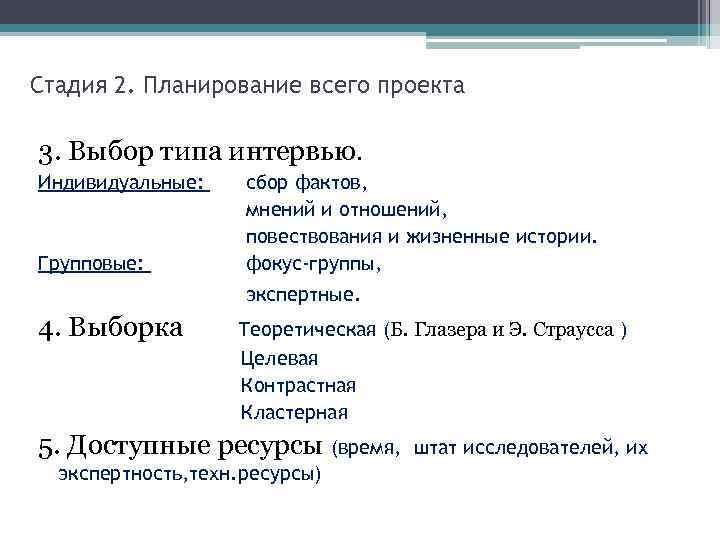 Стадия 2. Планирование всего проекта

3. Выбор типа интервью.

Индивидуальные: сбор фактов, мнений и отношений, повествования и жизненные истории.

Групповые: фокус-группы, экспертные.

4. Выборка Теоретическая (Б. Глазера и Э. Страусса )
Целевая
Контрастная
Кластерная

5. Доступные ресурсы (время, штат исследователей, их экспертность,техн.ресурсы)